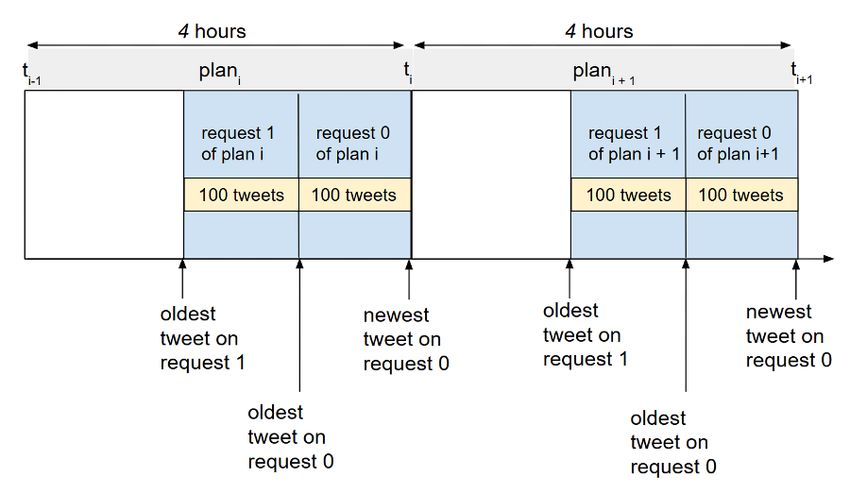 4 hours

4 hours

$t_{i-1}$ $plan_i$ $t_i$ $plan_{i+1}$ $t_{i+1}$

request 1 of plan i

request 0 of plan i

100 tweets

100 tweets

request 1 of plan i + 1

request 0 of plan i+1

100 tweets

100 tweets

oldest tweet on request 1

oldest tweet on request 0

newest tweet on request 0

oldest tweet on request 1

oldest tweet on request 0

newest tweet on request 0